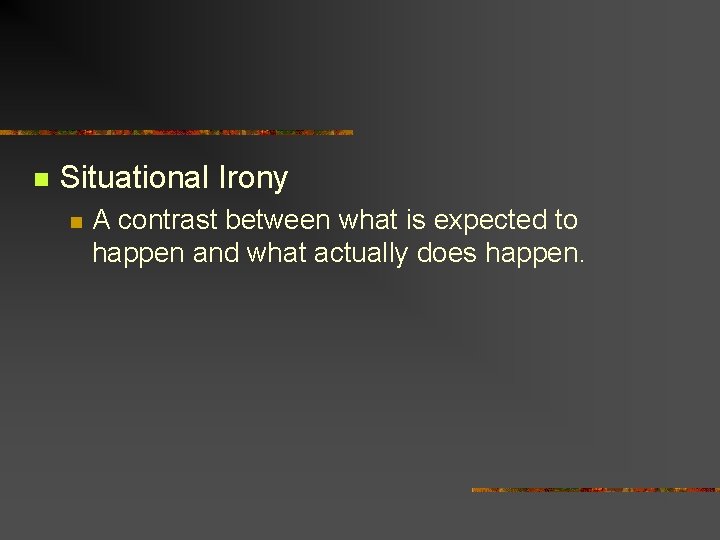 Situational Irony

A contrast between what is expected to happen and what actually does happen.